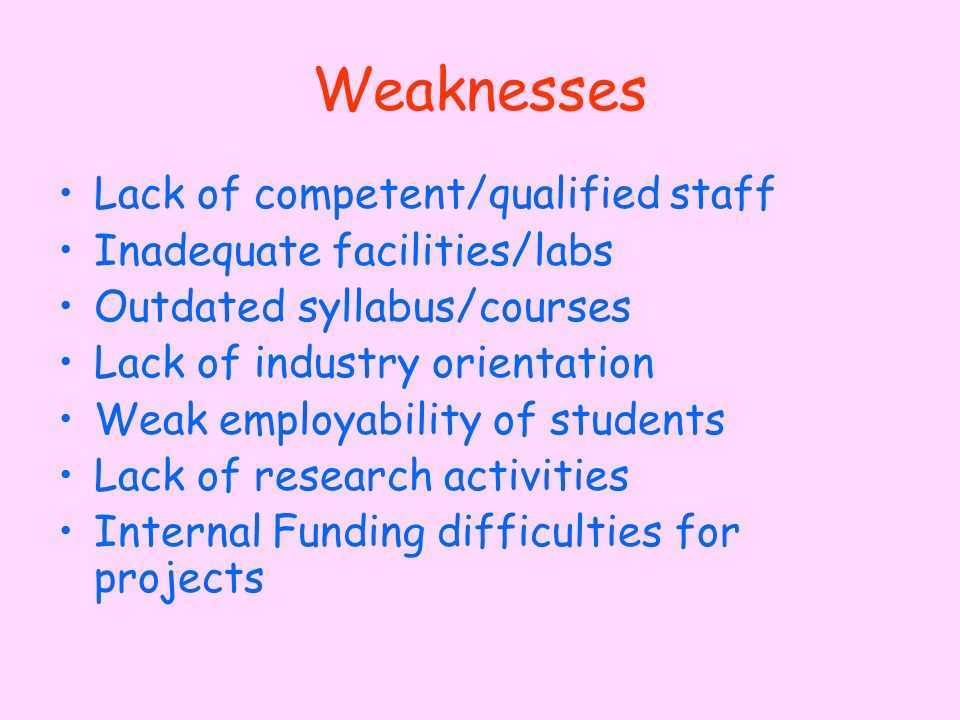 Weaknesses

• Lack of competent/qualified staff
• Inadequate facilities/labs
• Outdated syllabus/courses
• Lack of industry orientation
• Weak employability of students
• Lack of research activities
• Internal Funding difficulties for projects